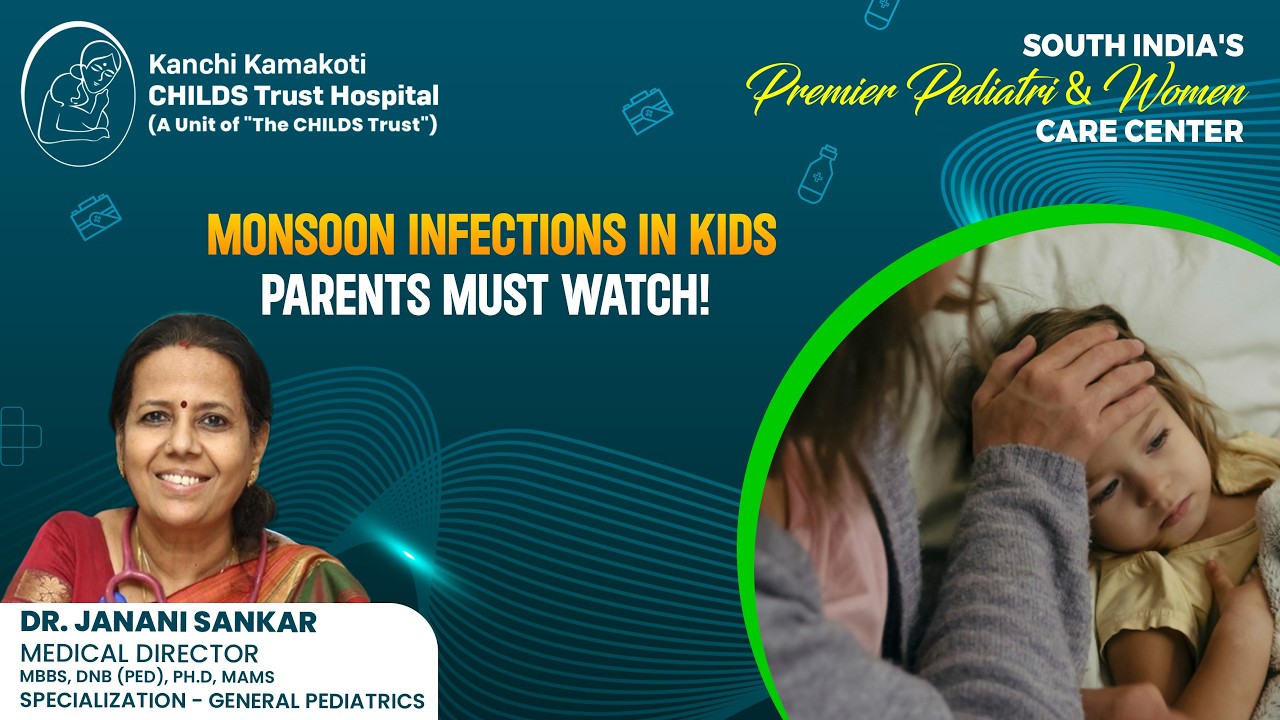 Kanchi Kamakoti
CHILDS Trust Hospital
(A Unit of "The CHILDS Trust")

SOUTH INDIA'S
Premier Pediatri & Women
CARE CENTER

MONSOON INFECTIONS IN KIDS
PARENTS MUST WATCH!

DR. JANANI SANKAR
MEDICAL DIRECTOR
MBBS, DNB (PED), PH.D, MAMS
SPECIALIZATION - GENERAL PEDIATRICS